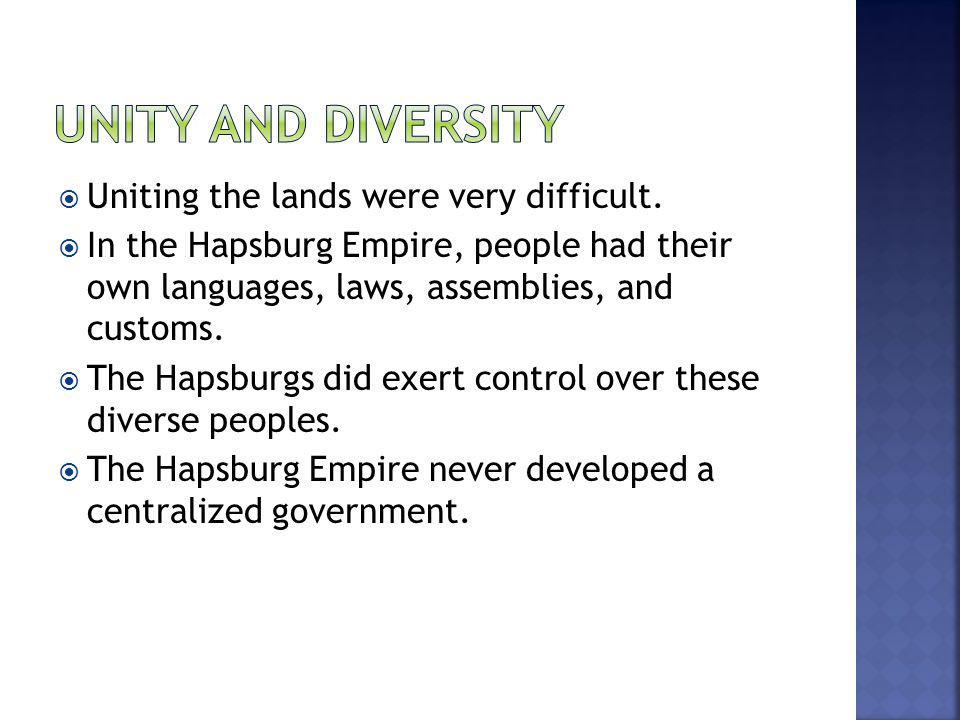 UNITY AND DIVERSITY

Uniting the lands were very difficult.

In the Hapsburg Empire, people had their own languages, laws, assemblies, and customs.

The Hapsburgs did exert control over these diverse peoples.

The Hapsburg Empire never developed a centralized government.